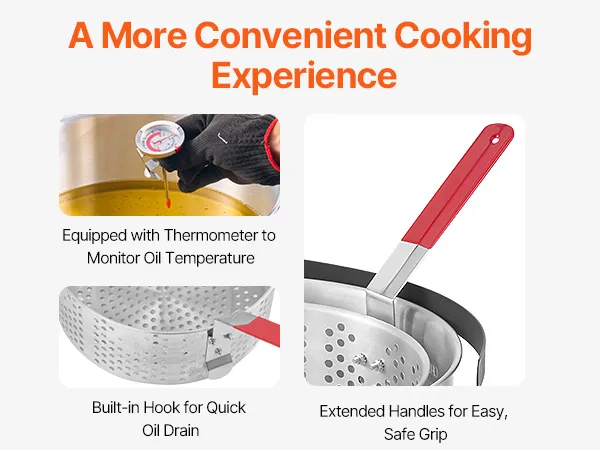 A More Convenient Cooking Experience

Equipped with Thermometer to Monitor Oil Temperature

Built-in Hook for Quick Oil Drain

Extended Handles for Easy, Safe Grip